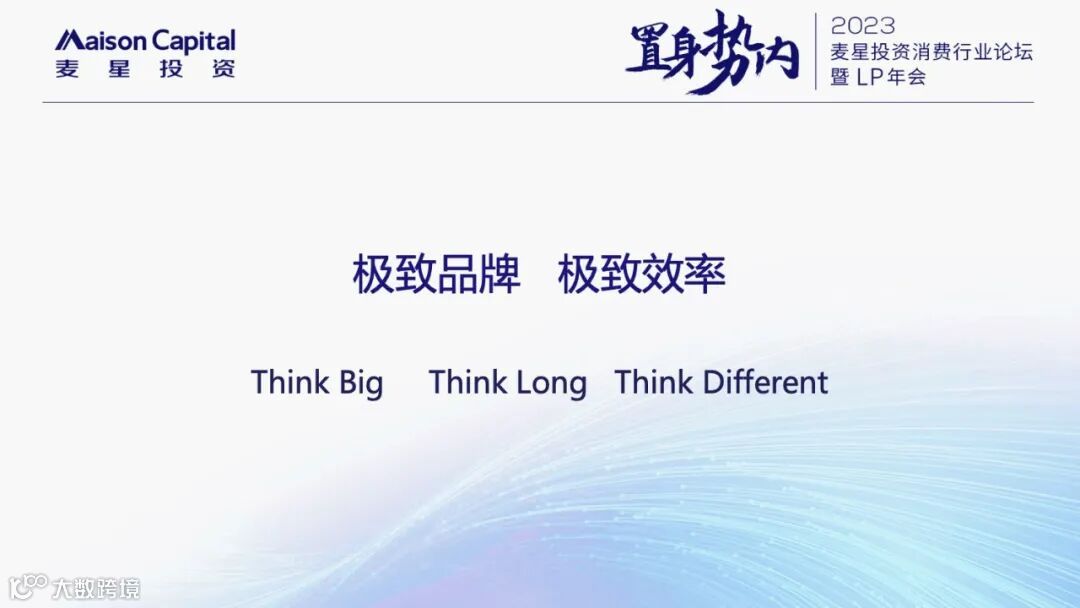 Maison Capital
麦星投资

置身势内

2023
麦星投资消费行业论坛
暨 LP 年会

极致品牌 极致效率

Think Big Think Long Think Different

大数跨境